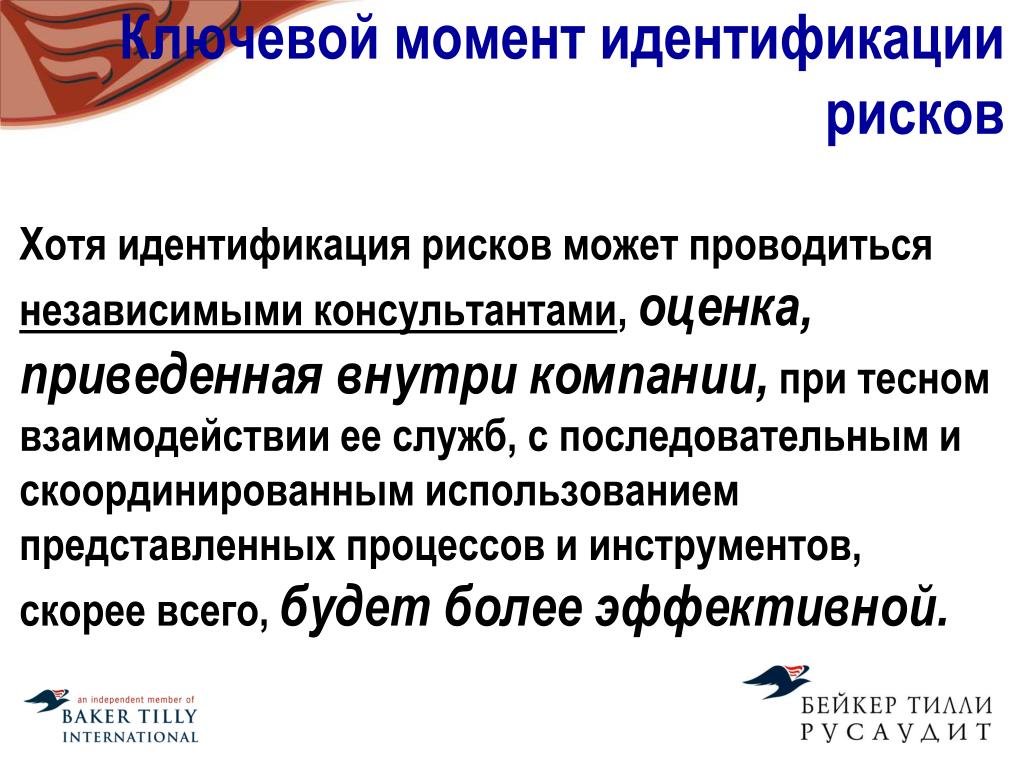 Ключевой момент идентификации рисков

Хотя идентификация рисков может проводиться независимыми консультантами, оценка, приведенная внутри компании, при тесном взаимодействии ее служб, с последовательным и скоординированным использованием представленных процессов и инструментов, скорее всего, будет более эффективной.

an independent member of
BAKER TILLY
INTERNATIONAL

БЕЙКЕР ТИЛЛИ
РУСАУДИТ